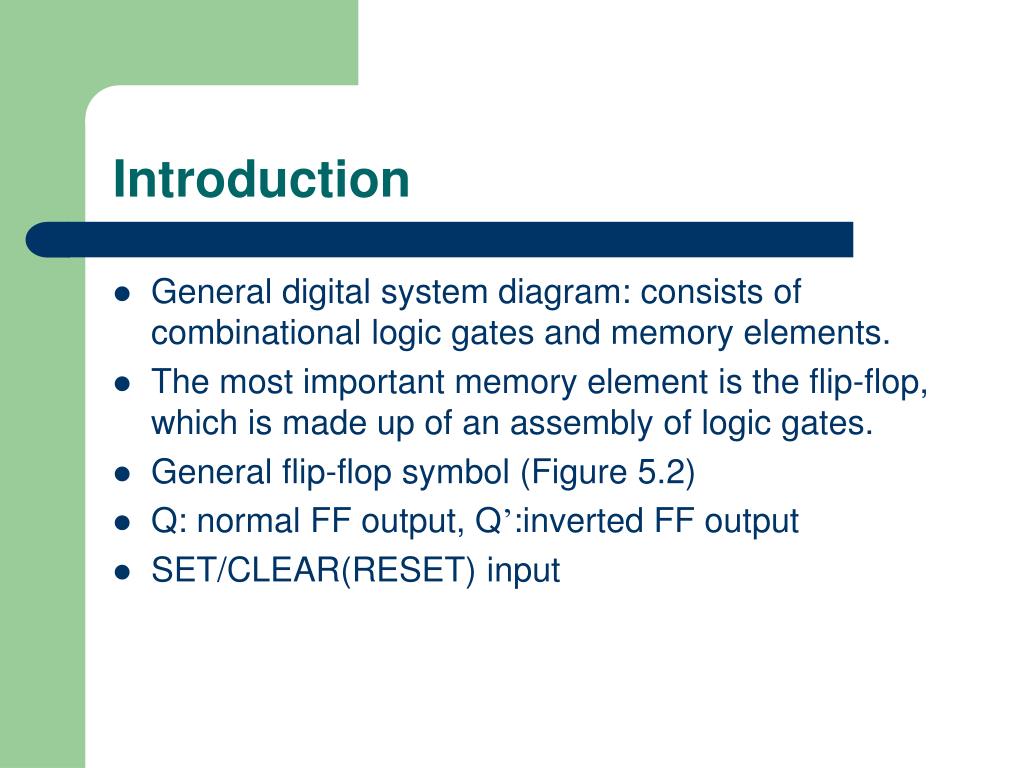 Introduction

- General digital system diagram: consists of combinational logic gates and memory elements.
- The most important memory element is the flip-flop, which is made up of an assembly of logic gates.
- General flip-flop symbol (Figure 5.2)
- Q: normal FF output, Q’:inverted FF output
- SET/CLEAR(RESET) input